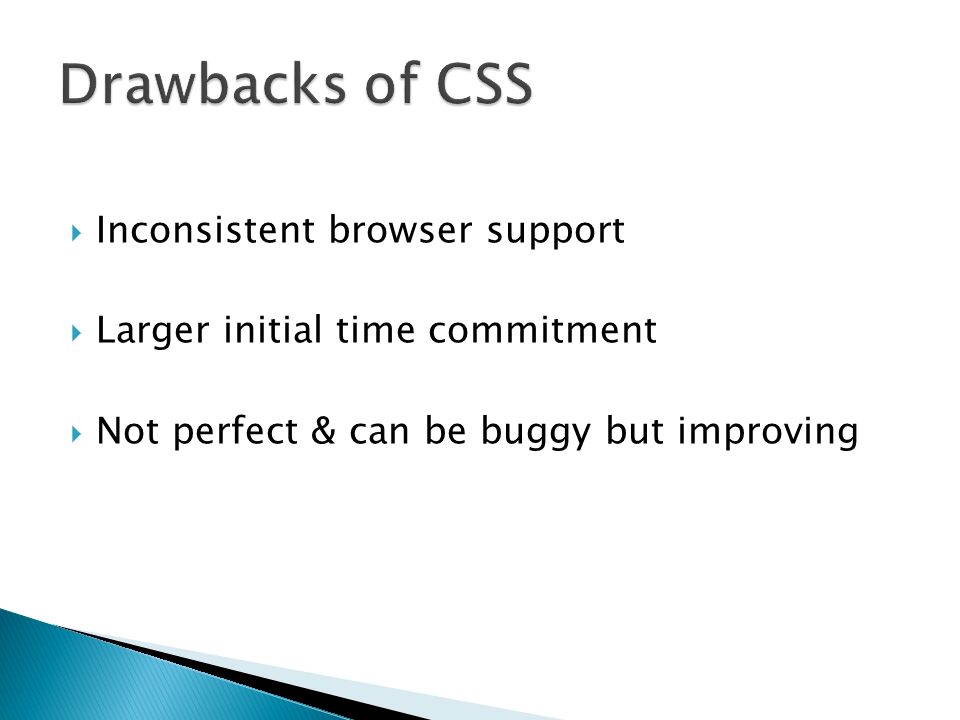 Drawbacks of CSS

Inconsistent browser support

Larger initial time commitment

Not perfect & can be buggy but improving